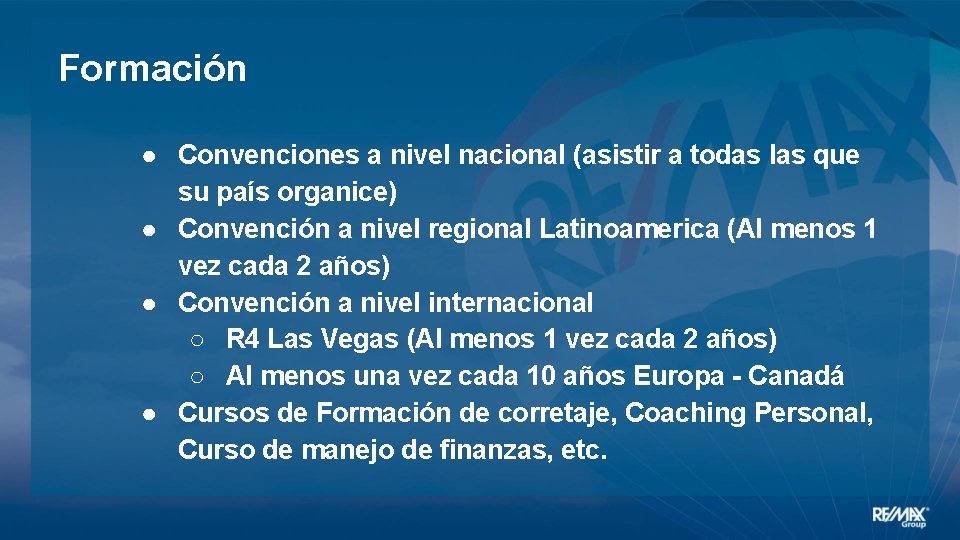 Formación

● Convenciones a nivel nacional (asistir a todas las que su país organice)
● Convención a nivel regional Latinoamerica (Al menos 1 vez cada 2 años)
● Convención a nivel internacional
○ R4 Las Vegas (Al menos 1 vez cada 2 años)
○ Al menos una vez cada 10 años Europa - Canadá
● Cursos de Formación de corretaje, Coaching Personal, Curso de manejo de finanzas, etc.

RE/MAX
Group